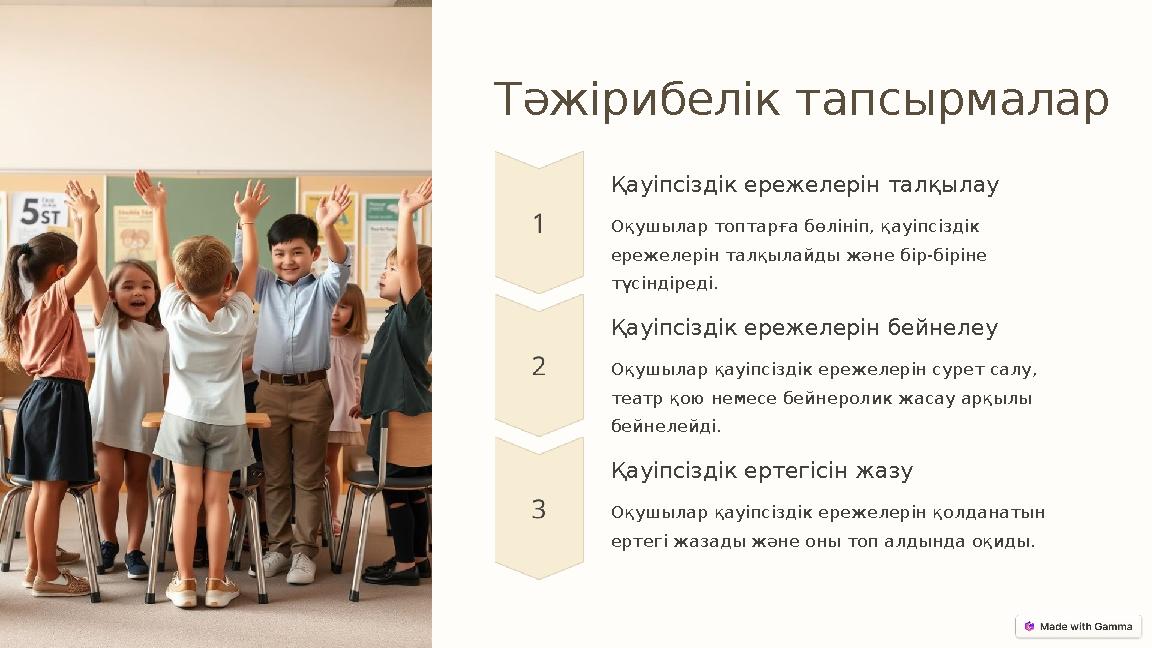 5ST

Тәжірибелік тапсырмалар

1

Қауіпсіздік ережелерін талқылау

Оқушылар топтарға бөлініп, қауіпсіздік ережелерін талқылайды және бір-біріне түсіндіреді.

2

Қауіпсіздік ережелерін бейнелеу

Оқушылар қауіпсіздік ережелерін сурет салу, театр қою немесе бейнеролик жасау арқылы бейнелейді.

3

Қауіпсіздік ертегісін жазу

Оқушылар қауіпсіздік ережелерін қолданатын ертегі жазады және оны топ алдында оқиды.

Made with Gamma